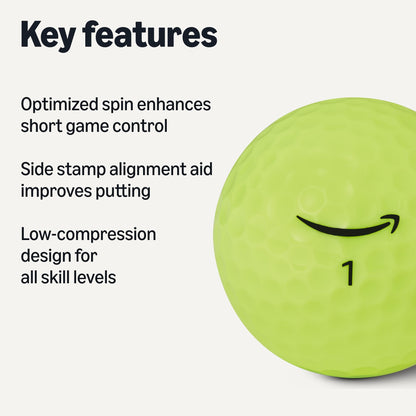 Key features

Optimized spin enhances short game control

Side stamp alignment aid improves putting

Low-compression design for all skill levels

1